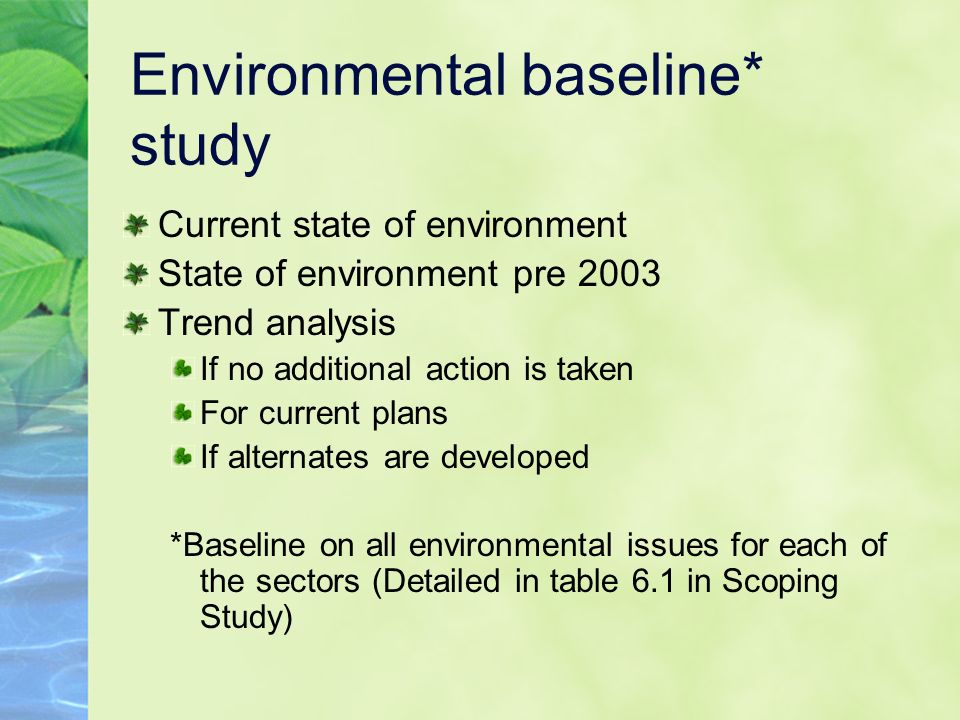 Environmental baseline* study

Current state of environment
State of environment pre 2003
Trend analysis
If no additional action is taken
For current plans
If alternates are developed

*Baseline on all environmental issues for each of the sectors (Detailed in table 6.1 in Scoping Study)